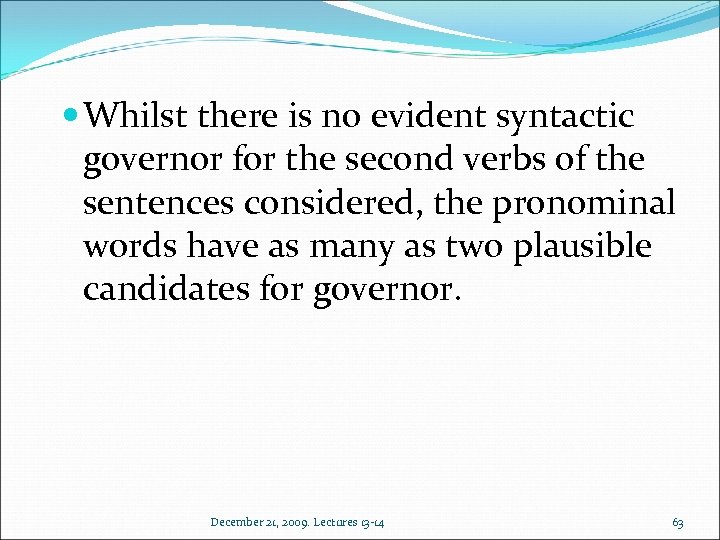 Whilst there is no evident syntactic governor for the second verbs of the sentences considered, the pronominal words have as many as two plausible candidates for governor.

December 21, 2009. Lectures 13-14

63